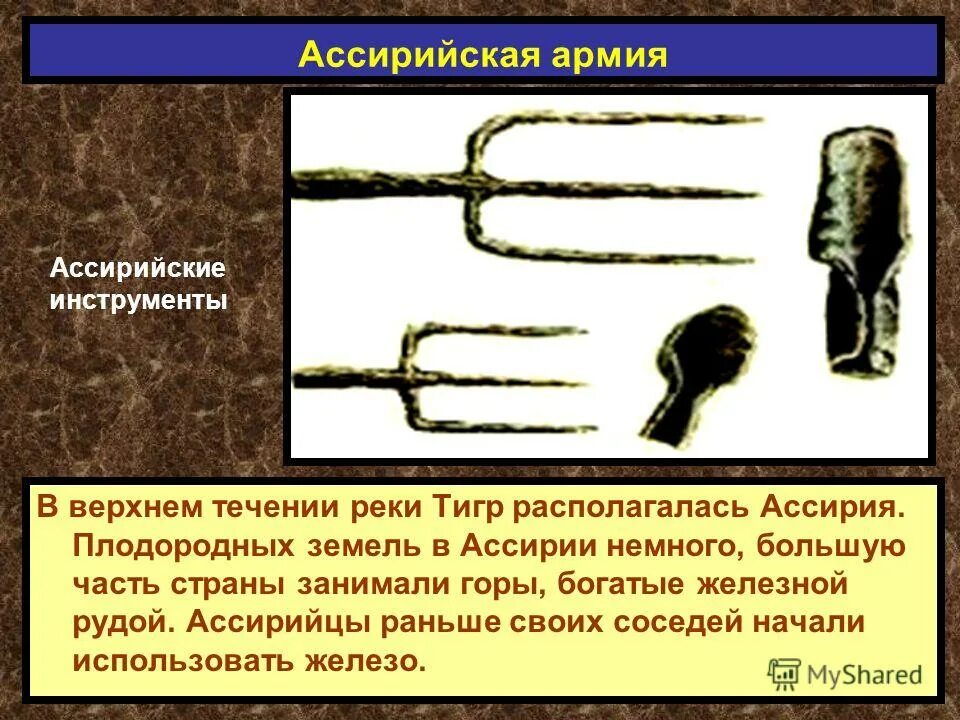 Ассирийская армия

Ассирийские инструменты

В верхнем течении реки Тигр располагалась Ассирия. Плодородных земель в Ассирии немного, большую часть страны занимали горы, богатые железной рудой. Ассирийцы раньше своих соседей начали использовать железо.

MyShared